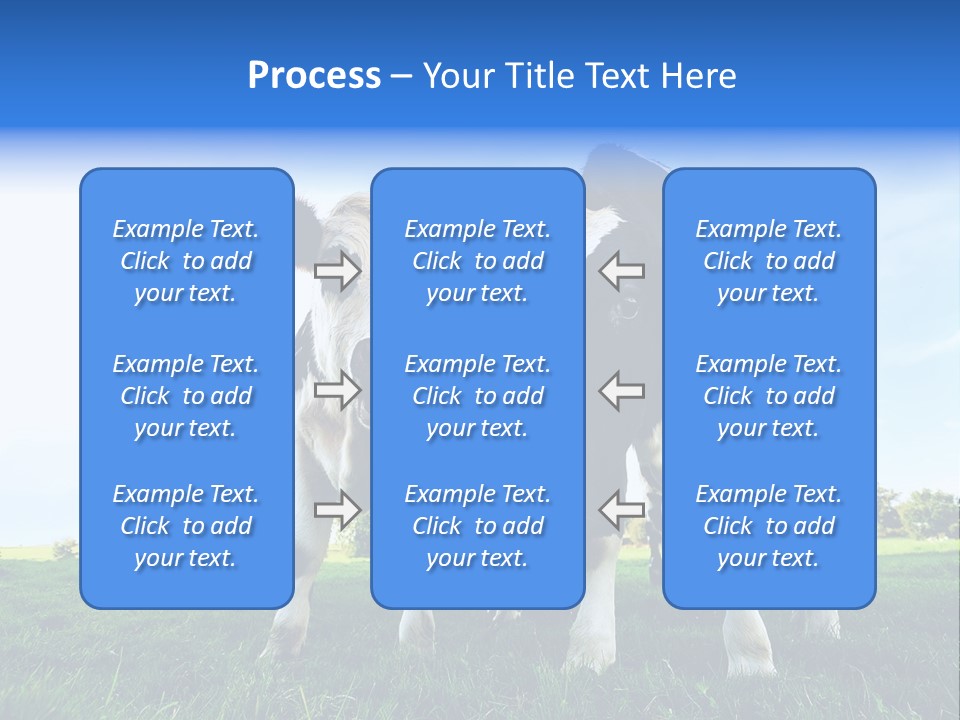 Process – Your Title Text Here

Example Text. Click to add your text.

Example Text. Click to add your text.

Example Text. Click to add your text.

Example Text. Click to add your text.

Example Text. Click to add your text.

Example Text. Click to add your text.

Example Text. Click to add your text.

Example Text. Click to add your text.

Example Text. Click to add your text.